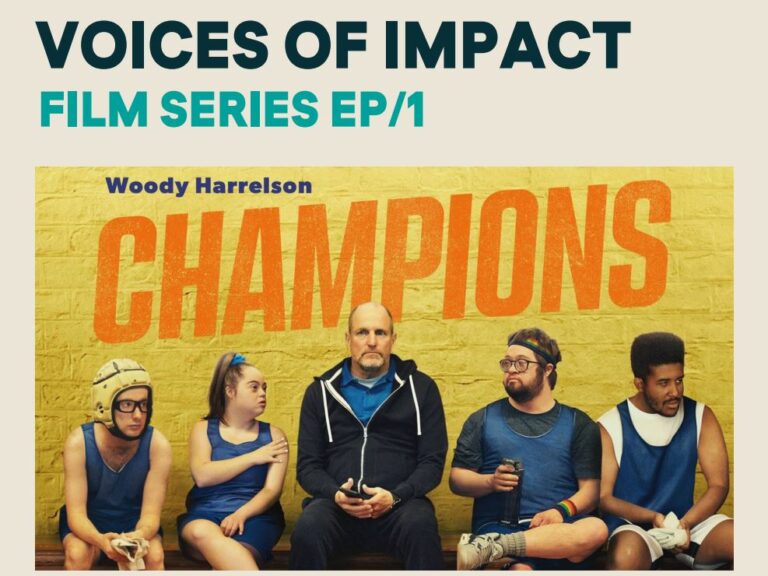 VOICES OF IMPACT
FILM SERIES EP/1

Woody Harrelson
CHAMPIONS